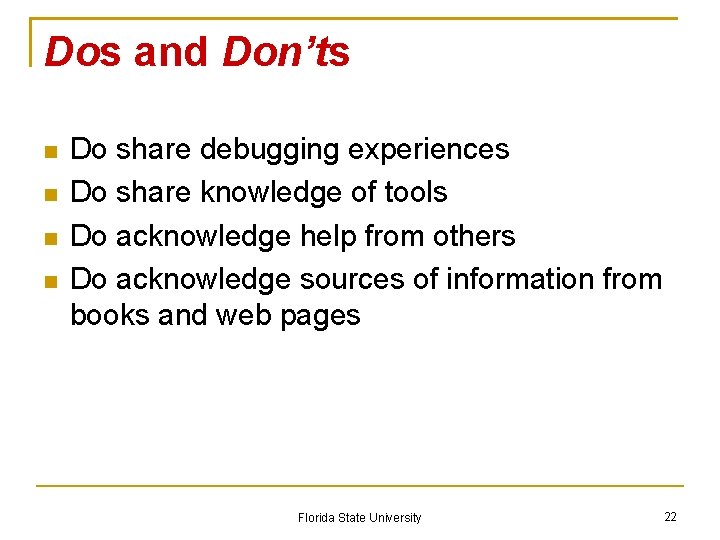 Dos and Don'ts

- Do share debugging experiences
- Do share knowledge of tools
- Do acknowledge help from others
- Do acknowledge sources of information from books and web pages

Florida State University

22